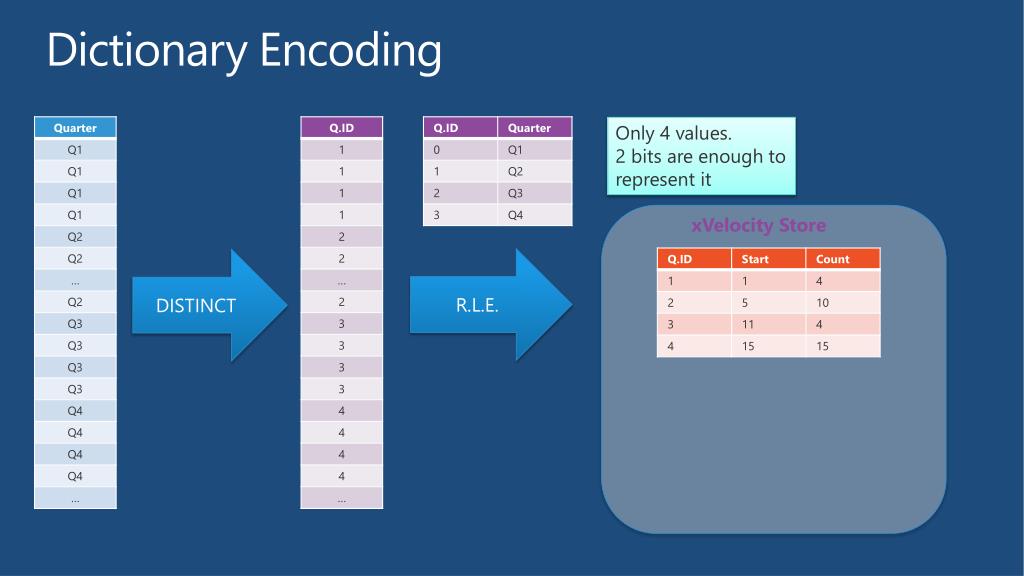 Dictionary Encoding

| Quarter |
|---|
| Q1 |
| Q1 |
| Q1 |
| Q1 |
| Q2 |
| Q2 |
| … |
| Q2 |
| Q3 |
| Q3 |
| Q3 |
| Q3 |
| Q4 |
| Q4 |
| Q4 |
| Q4 |
| … |

DISTINCT

| Q.ID |
|---|
| 1 |
| 1 |
| 1 |
| 1 |
| 2 |
| 2 |
| … |
| 2 |
| 3 |
| 3 |
| 3 |
| 3 |
| 4 |
| 4 |
| 4 |
| 4 |
| … |

| Q.ID | Quarter |
|---|---|
| 0 | Q1 |
| 1 | Q2 |
| 2 | Q3 |
| 3 | Q4 |

R.L.E.

Only 4 values.
2 bits are enough to represent it

xVelocity Store

| Q.ID | Start | Count |
|---|---|---|
| 1 | 1 | 4 |
| 2 | 5 | 10 |
| 3 | 11 | 4 |
| 4 | 15 | 15 |